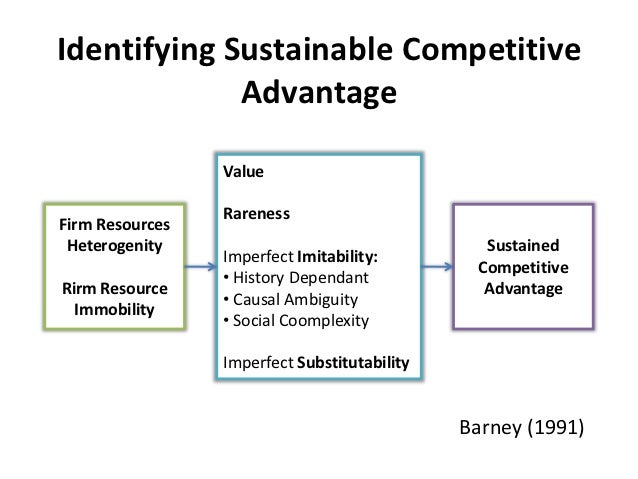 Identifying Sustainable Competitive Advantage

Firm Resources Heterogenity

Rirm Resource Immobility

Value

Rareness

Imperfect Imitability:
• History Dependant
• Causal Ambiguity
• Social Coomplexity

Imperfect Substitutability

Sustained Competitive Advantage

Barney (1991)